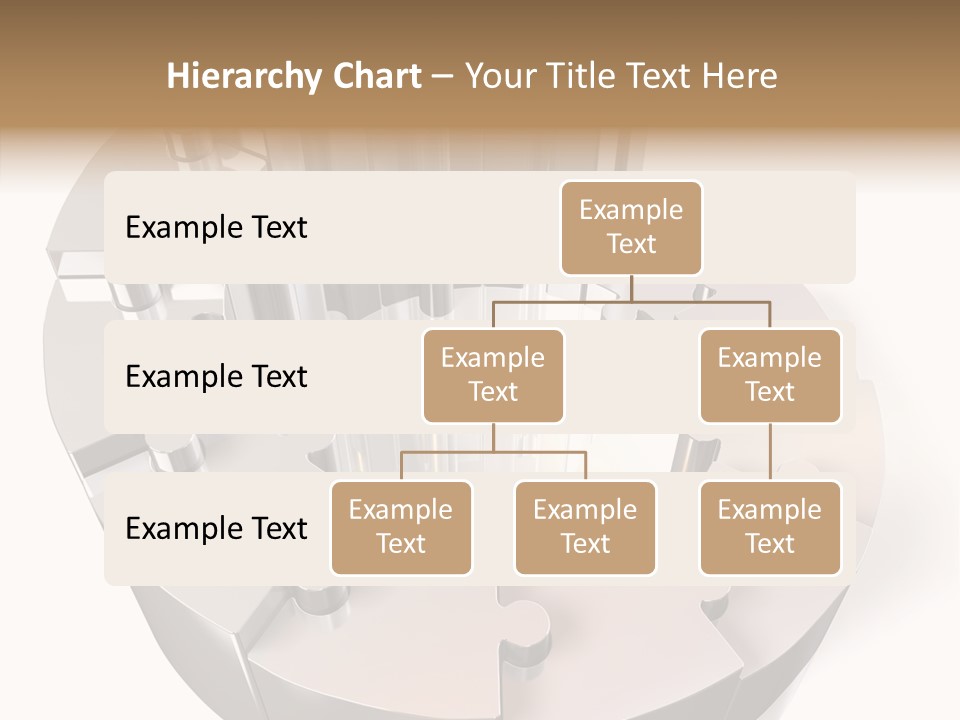 Hierarchy Chart – Your Title Text Here

Example Text

Example Text

Example Text

Example Text

Example Text

Example Text

Example Text

Example Text

Example Text